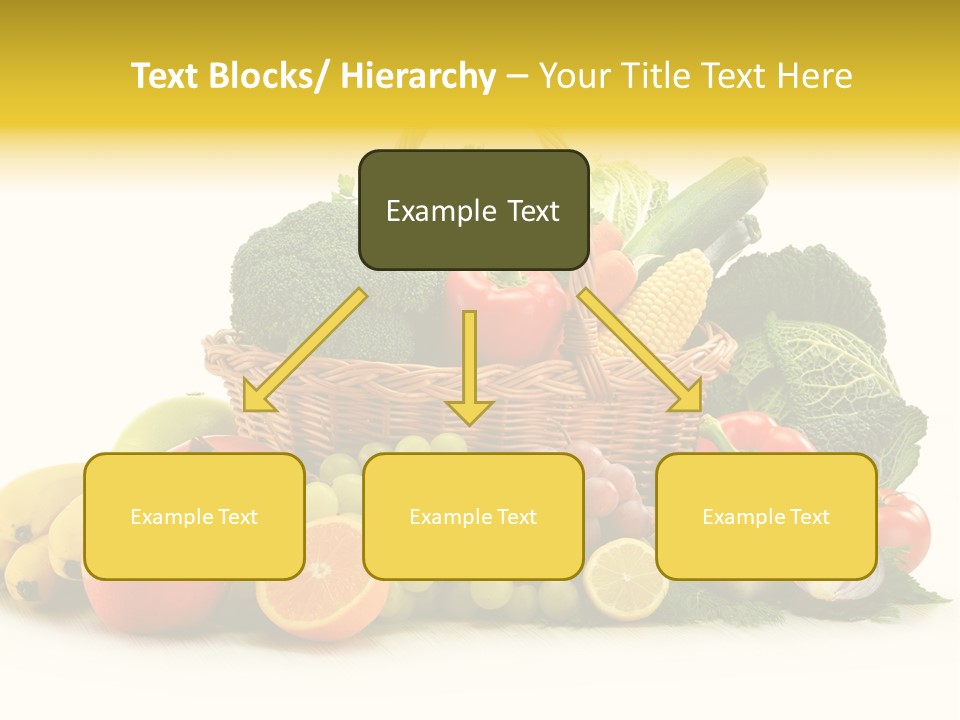 Text Blocks/ Hierarchy – Your Title Text Here

Example Text

Example Text

Example Text

Example Text